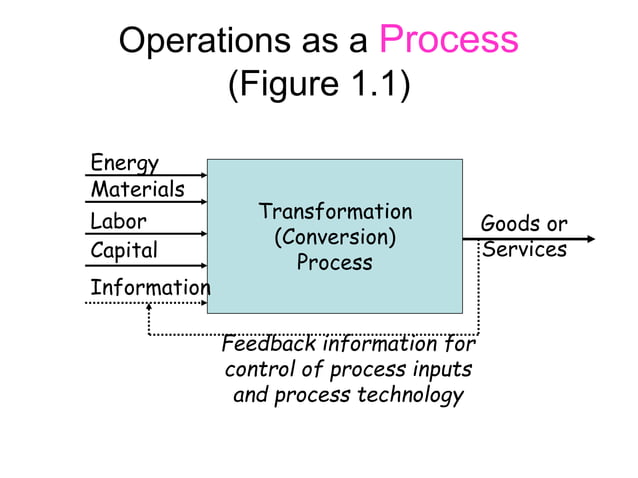 Operations as a Process
(Figure 1.1)

Energy
Materials
Labor
Capital
Information

Transformation
(Conversion)
Process

Goods or
Services

Feedback information for
control of process inputs
and process technology